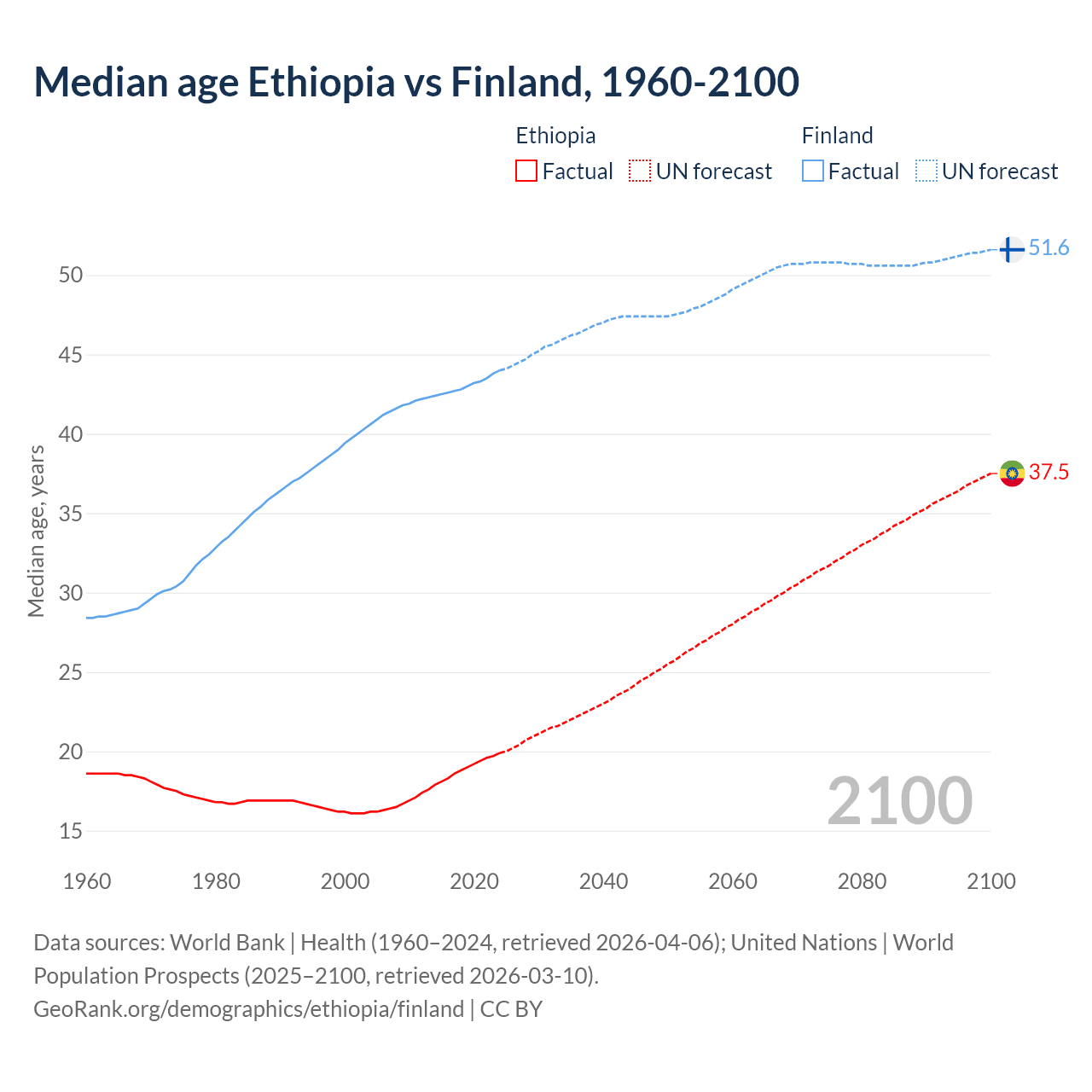 Median age Ethiopia vs Finland, 1960-2100

Ethiopia
Factual
UN forecast

Finland
Factual
UN forecast

Median age, years

50
45
40
35
30
25
20
15

51.6
37.5

2100

1960
1980
2000
2020
2040
2060
2080
2100

Data sources: World Bank | Health (1960–2024, retrieved 2026-04-06); United Nations | World Population Prospects (2025–2100, retrieved 2026-03-10).
GeoRank.org/demographics/ethiopia/finland | CC BY